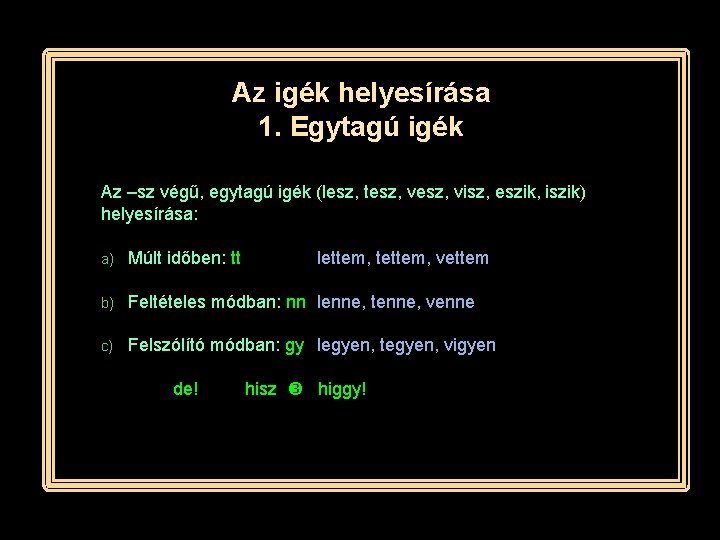 Az igék helyesírása
1. Egytagú igék

Az –sz végű, egytagú igék (lesz, tesz, vesz, visz, eszik, iszik) helyesírása:

a) Múlt időben: tt lettem, tettem, vettem

b) Feltételes módban: nn lenne, tenne, venne

c) Felszólító módban: gy legyen, tegyen, vigyen

de! hisz ➌ higgy!